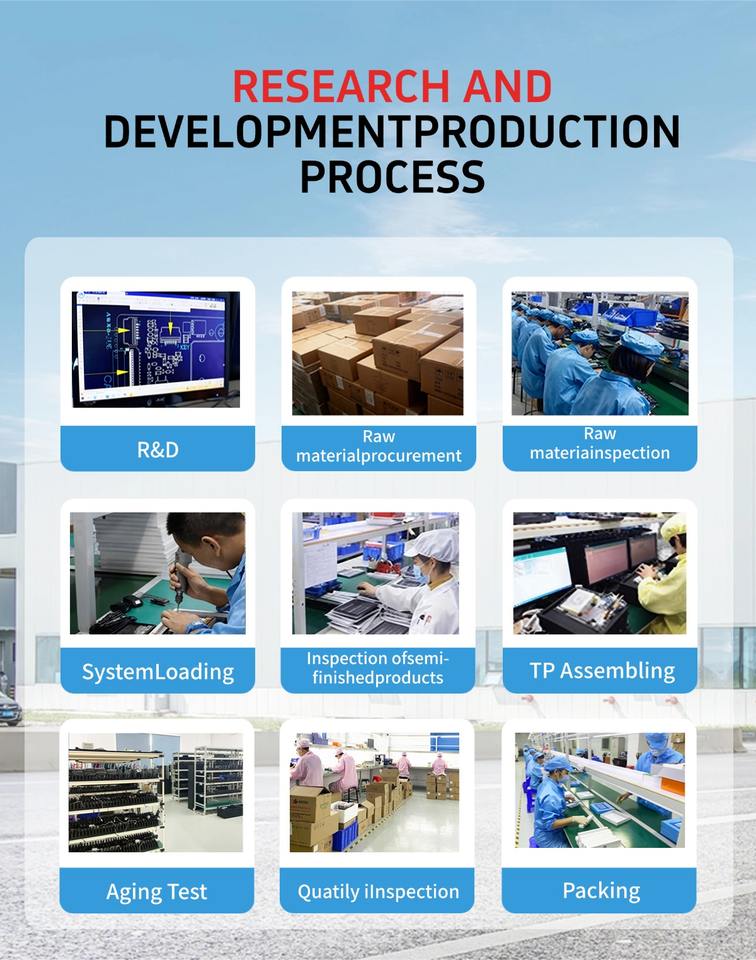 RESEARCH AND DEVELOPMENTPRODUCTION PROCESS

R&D

Raw materialprocurement

Raw materiainspection

SystemLoading

Inspection ofsemi-finishedproducts

TP Assembling

Aging Test

Quatily iInspection

Packing